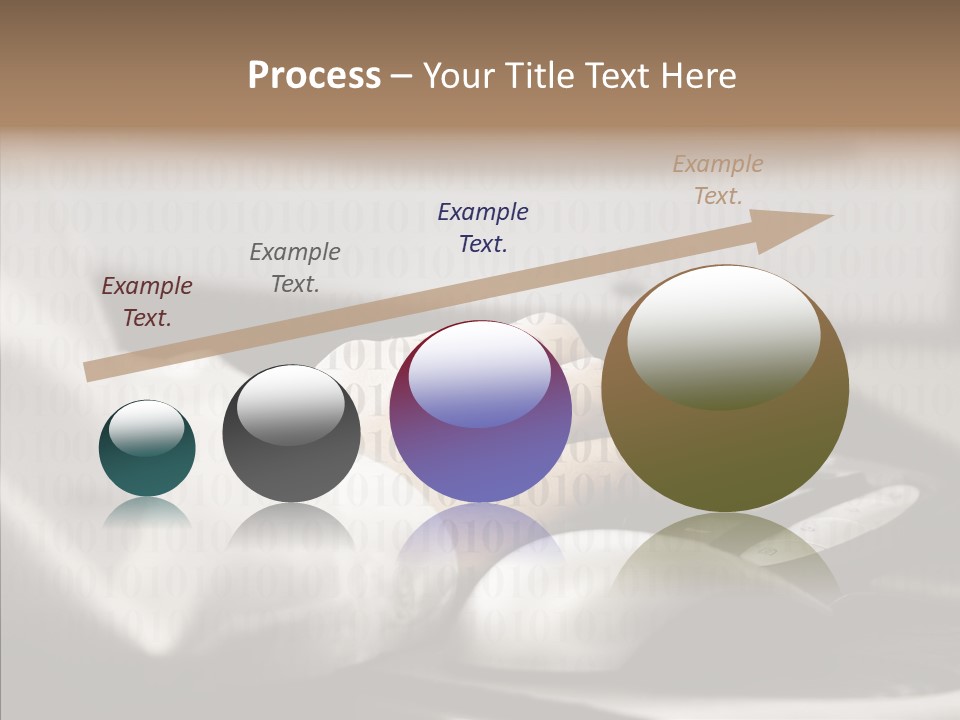 Process – Your Title Text Here

Example Text.

Example Text.

Example Text.

Example Text.